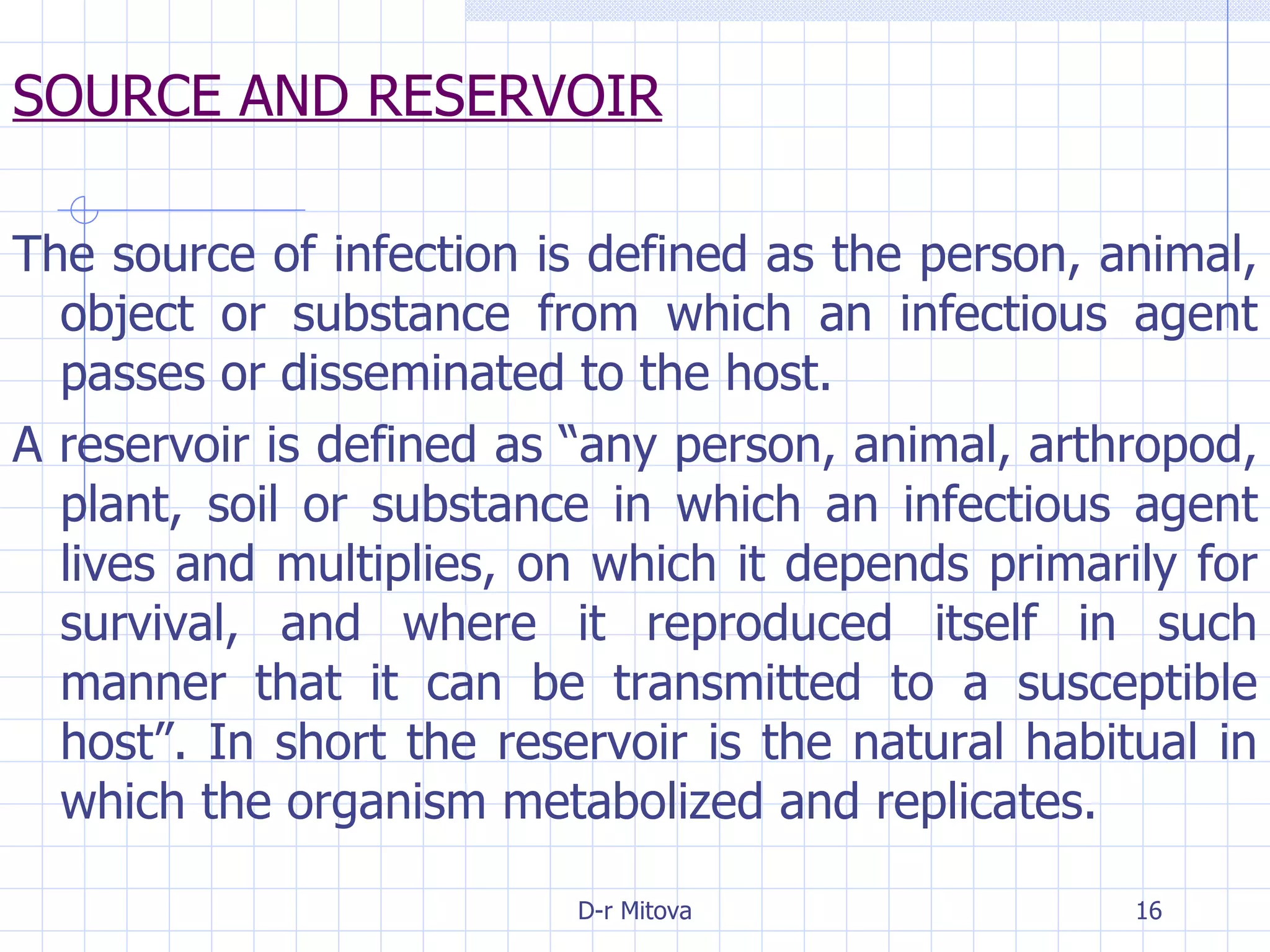 SOURCE AND RESERVOIR

The source of infection is defined as the person, animal, object or substance from which an infectious agent passes or disseminated to the host.

A reservoir is defined as “any person, animal, arthropod, plant, soil or substance in which an infectious agent lives and multiplies, on which it depends primarily for survival, and where it reproduced itself in such manner that it can be transmitted to a susceptible host”. In short the reservoir is the natural habitual in which the organism metabolized and replicates.

D-r Mitova

16